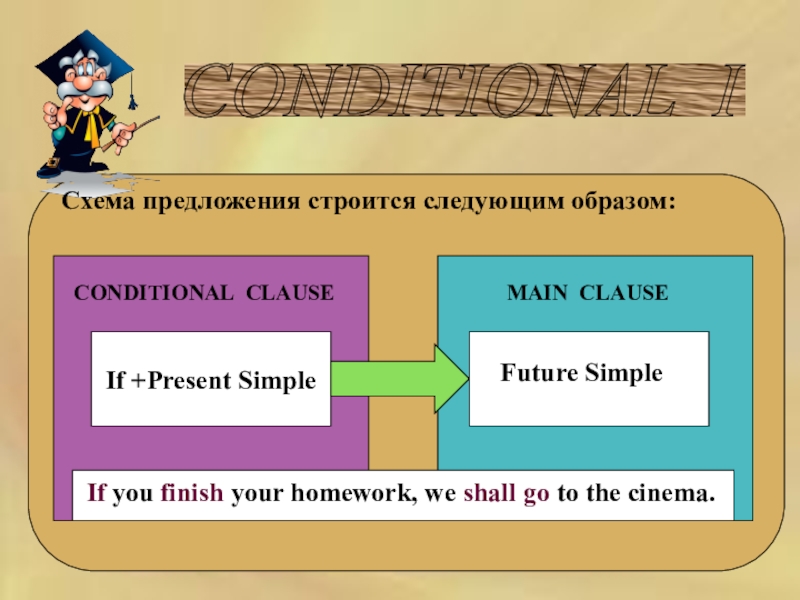 CONDITIONAL I

Схема предложения строится следующим образом:

CONDITIONAL CLAUSE

If +Present Simple

MAIN CLAUSE

Future Simple

If you finish your homework, we shall go to the cinema.